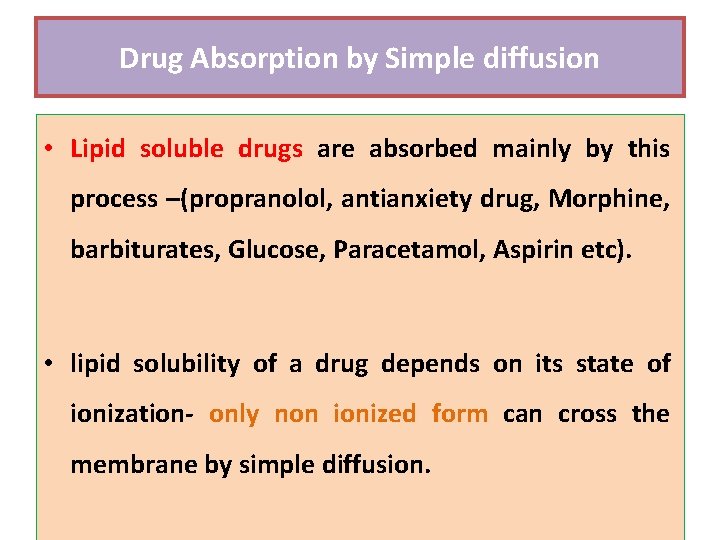 Drug Absorption by Simple diffusion

• Lipid soluble drugs are absorbed mainly by this process –(propranolol, antianxiety drug, Morphine, barbiturates, Glucose, Paracetamol, Aspirin etc).

• lipid solubility of a drug depends on its state of ionization- only non ionized form can cross the membrane by simple diffusion.